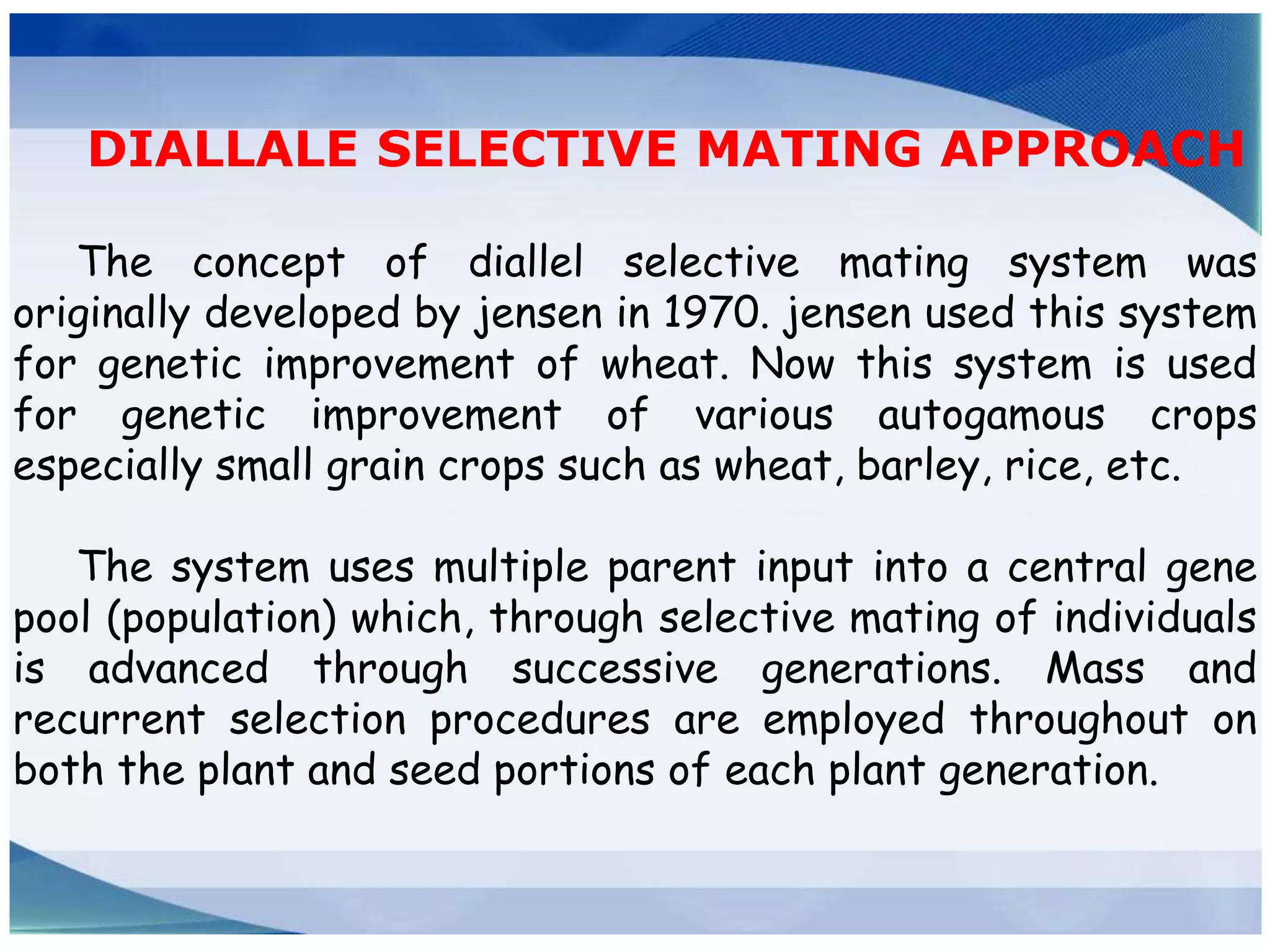 DIALLALE SELECTIVE MATING APPROACH

The concept of diallel selective mating system was originally developed by jensen in 1970. jensen used this system for genetic improvement of wheat. Now this system is used for genetic improvement of various autogamous crops especially small grain crops such as wheat, barley, rice, etc.

The system uses multiple parent input into a central gene pool (population) which, through selective mating of individuals is advanced through successive generations. Mass and recurrent selection procedures are employed throughout on both the plant and seed portions of each plant generation.